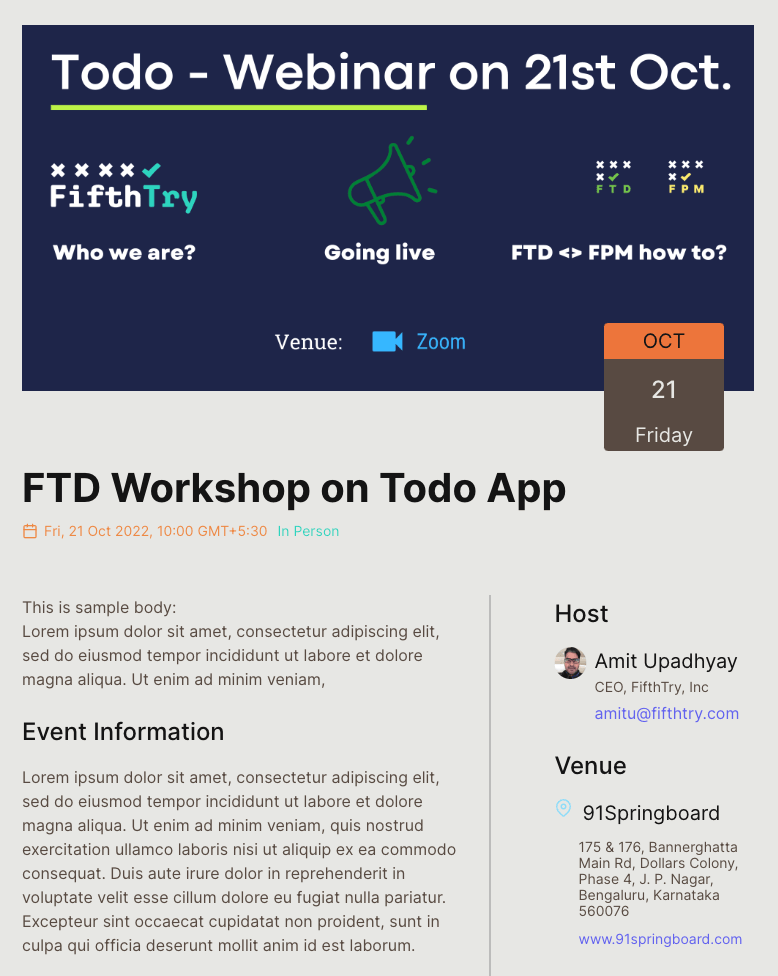 Todo - Webinar on 21st Oct.

FifthTry

Who we are?

Going live

FTD

FPM

FTD <> FPM how to?

Venue: Zoom

OCT
21
Friday

FTD Workshop on Todo App

Fri, 21 Oct 2022, 10:00 GMT+5:30 In Person

This is sample body:
Lorem ipsum dolor sit amet, consectetur adipiscing elit, sed do eiusmod tempor incididunt ut labore et dolore magna aliqua. Ut enim ad minim veniam,

Event Information

Lorem ipsum dolor sit amet, consectetur adipiscing elit, sed do eiusmod tempor incididunt ut labore et dolore magna aliqua. Ut enim ad minim veniam, quis nostrud exercitation ullamco laboris nisi ut aliquip ex ea commodo consequat. Duis aute irure dolor in reprehenderit in voluptate velit esse cillum dolore eu fugiat nulla pariatur. Excepteur sint occaecat cupidatat non proident, sunt in culpa qui officia deserunt mollit anim id est laborum.

Host

Amit Upadhyay
CEO, FifthTry, Inc
amitu@fifthtry.com

Venue

91Springboard
175 & 176, Bannerghatta Main Rd, Dollars Colony, Phase 4, J. P. Nagar, Bengaluru, Karnataka 560076
www.91springboard.com